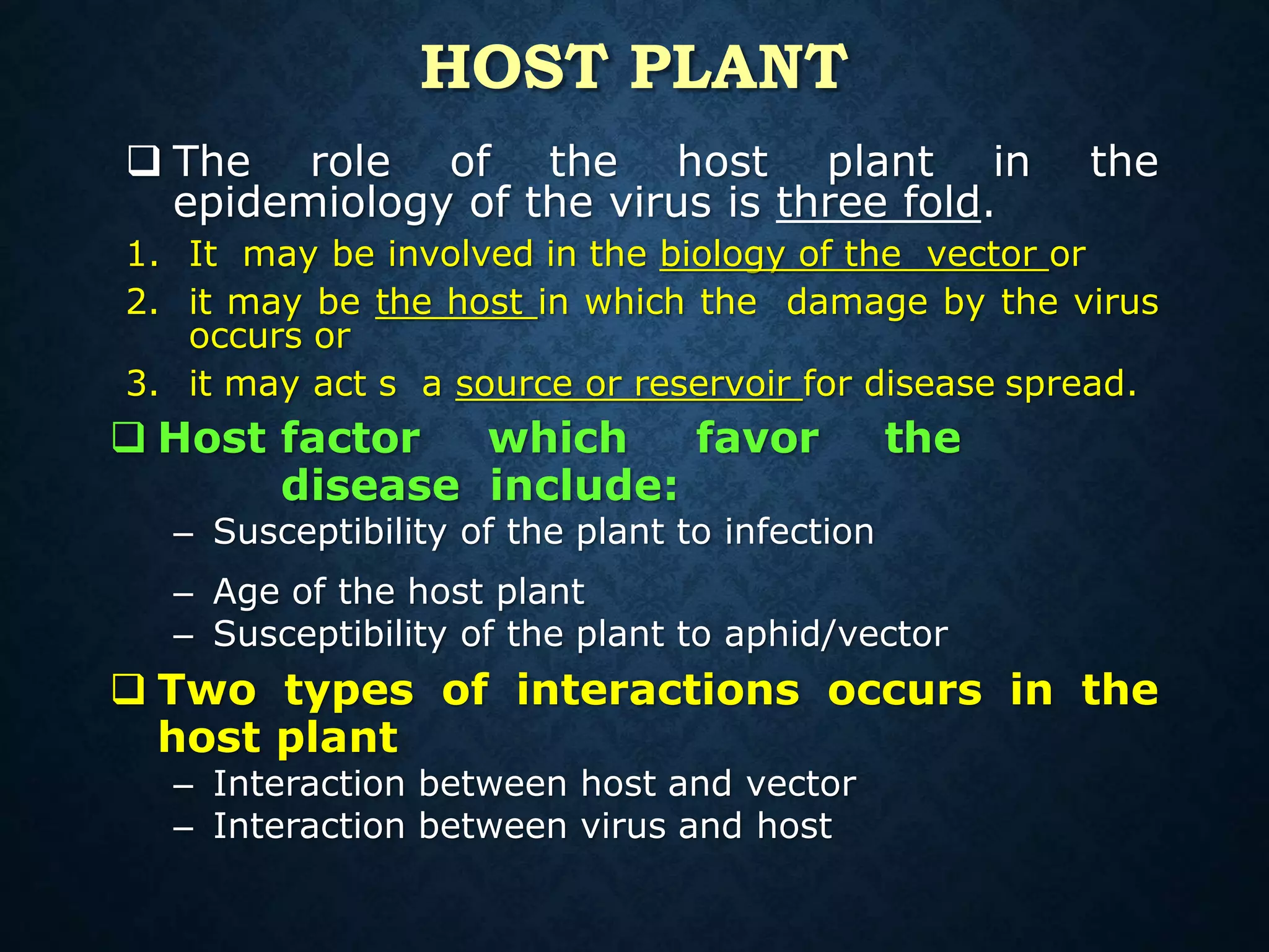 HOST PLANT

❑ The role of the host plant in the epidemiology of the virus is three fold.

1. It may be involved in the biology of the vector or
2. it may be the host in which the damage by the virus occurs or
3. it may act s a source or reservoir for disease spread.

❑ Host factor which favor the disease include:

– Susceptibility of the plant to infection
– Age of the host plant
– Susceptibility of the plant to aphid/vector

❑ Two types of interactions occurs in the host plant

– Interaction between host and vector
– Interaction between virus and host